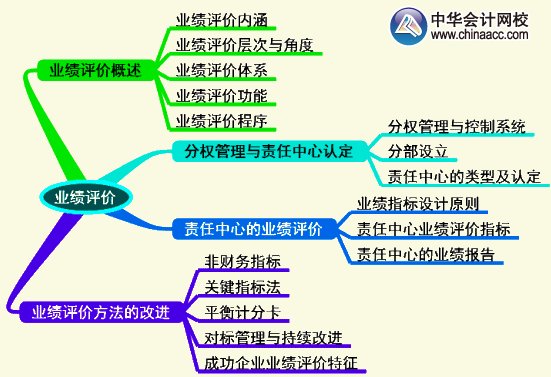 中华会计网校
www.chinaacc.com

业绩评价

业绩评价概述
业绩评价内涵
业绩评价层次与角度
业绩评价体系
业绩评价功能
业绩评价程序

分权管理与责任中心认定
分权管理与控制系统
分部设立
责任中心的类型及认定

责任中心的业绩评价
业绩指标设计原则
责任中心业绩评价指标
责任中心的业绩报告

业绩评价方法的改进
非财务指标
关键指标法
平衡计分卡
对标管理与持续改进
成功企业业绩评价特征